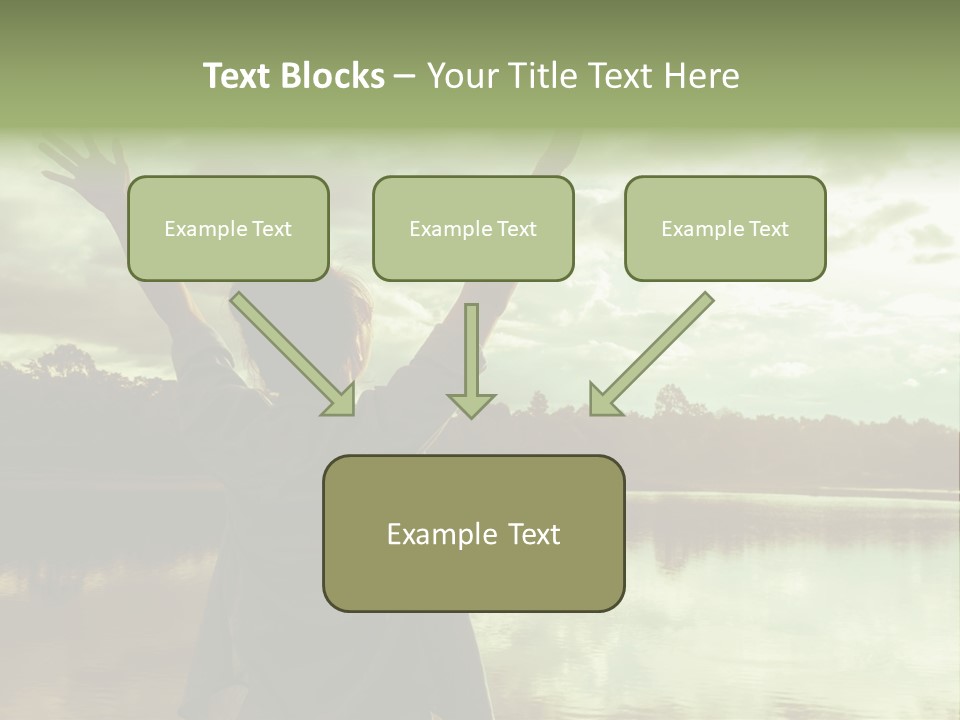 Text Blocks – Your Title Text Here

Example Text

Example Text

Example Text

Example Text